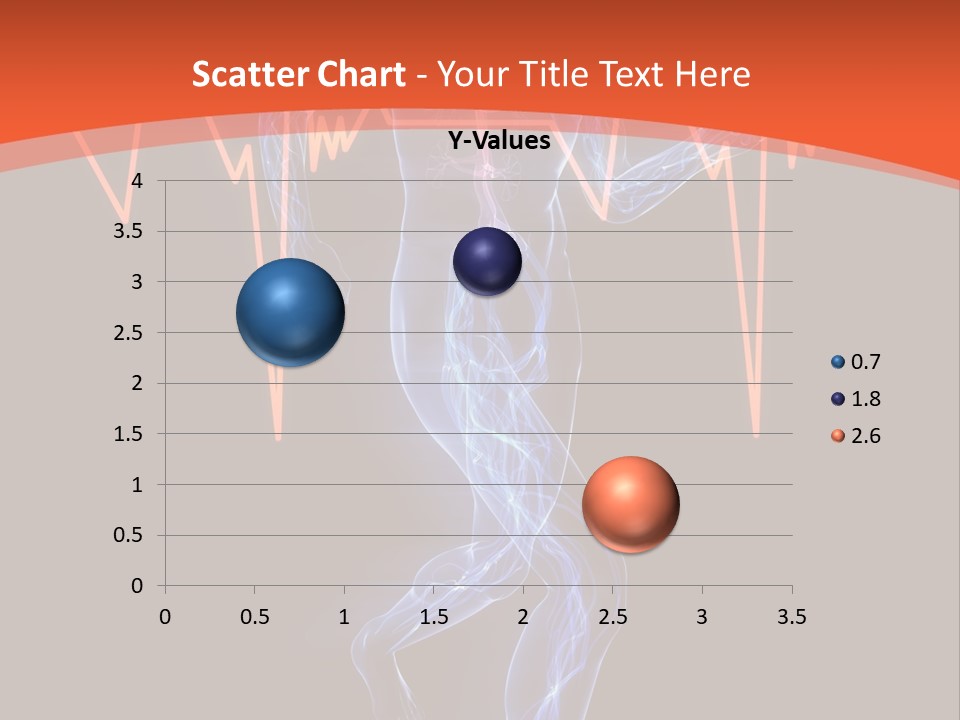 Scatter Chart - Your Title Text Here

Y-Values

4
3.5
3
2.5
2
1.5
1
0.5
0

0 0.5 1 1.5 2 2.5 3 3.5

0.7
1.8
2.6